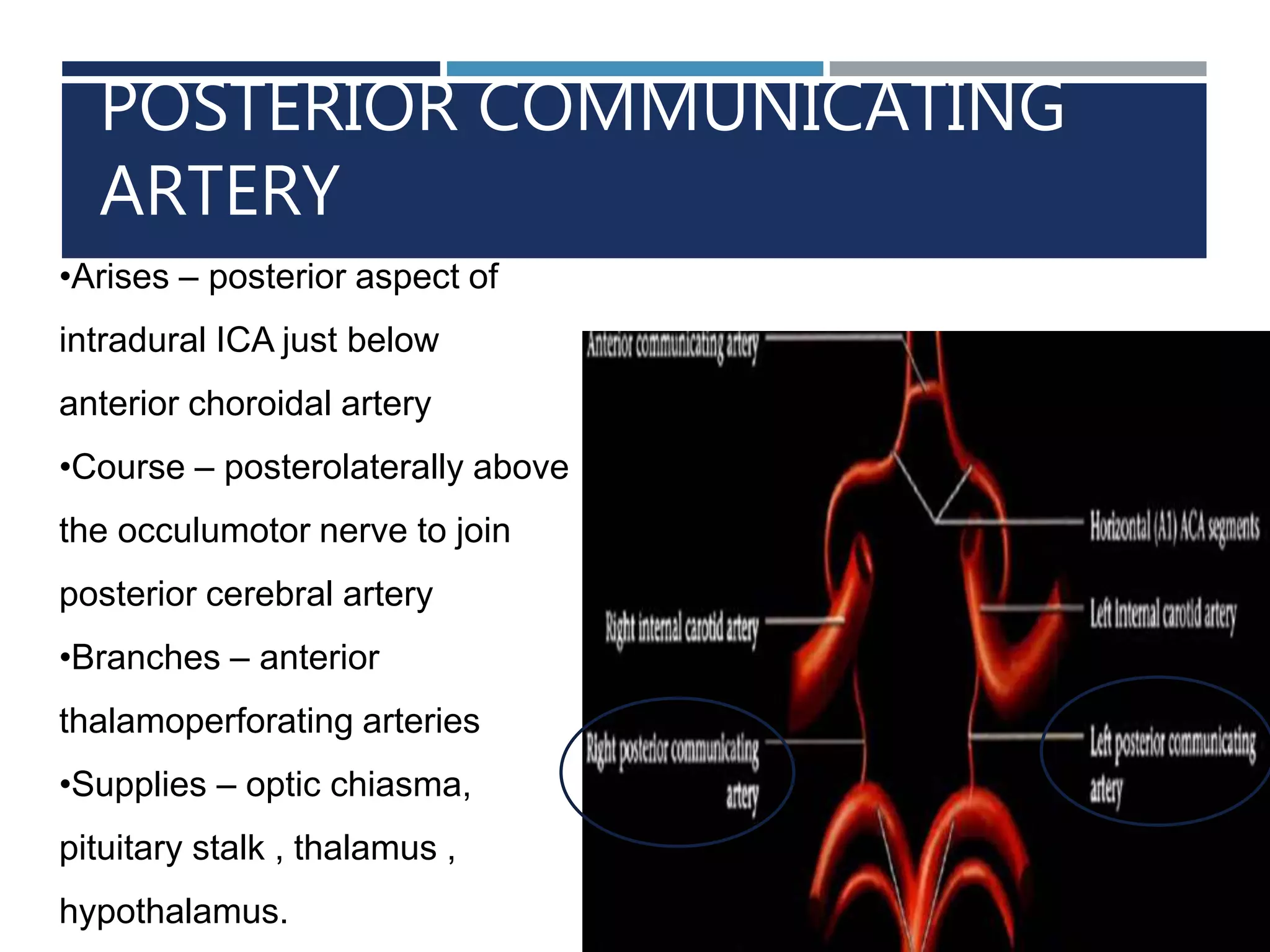 POSTERIOR COMMUNICATING ARTERY

•Arises – posterior aspect of intradural ICA just below anterior choroidal artery

•Course – posterolaterally above the occulumotor nerve to join posterior cerebral artery

•Branches – anterior thalamoperforating arteries

•Supplies – optic chiasma, pituitary stalk , thalamus , hypothalamus.

Anterior communicating artery

Horizontal (A1) ACA segments

Right internal carotid artery

Left internal carotid artery

Right posterior communicating artery

Left posterior communicating artery